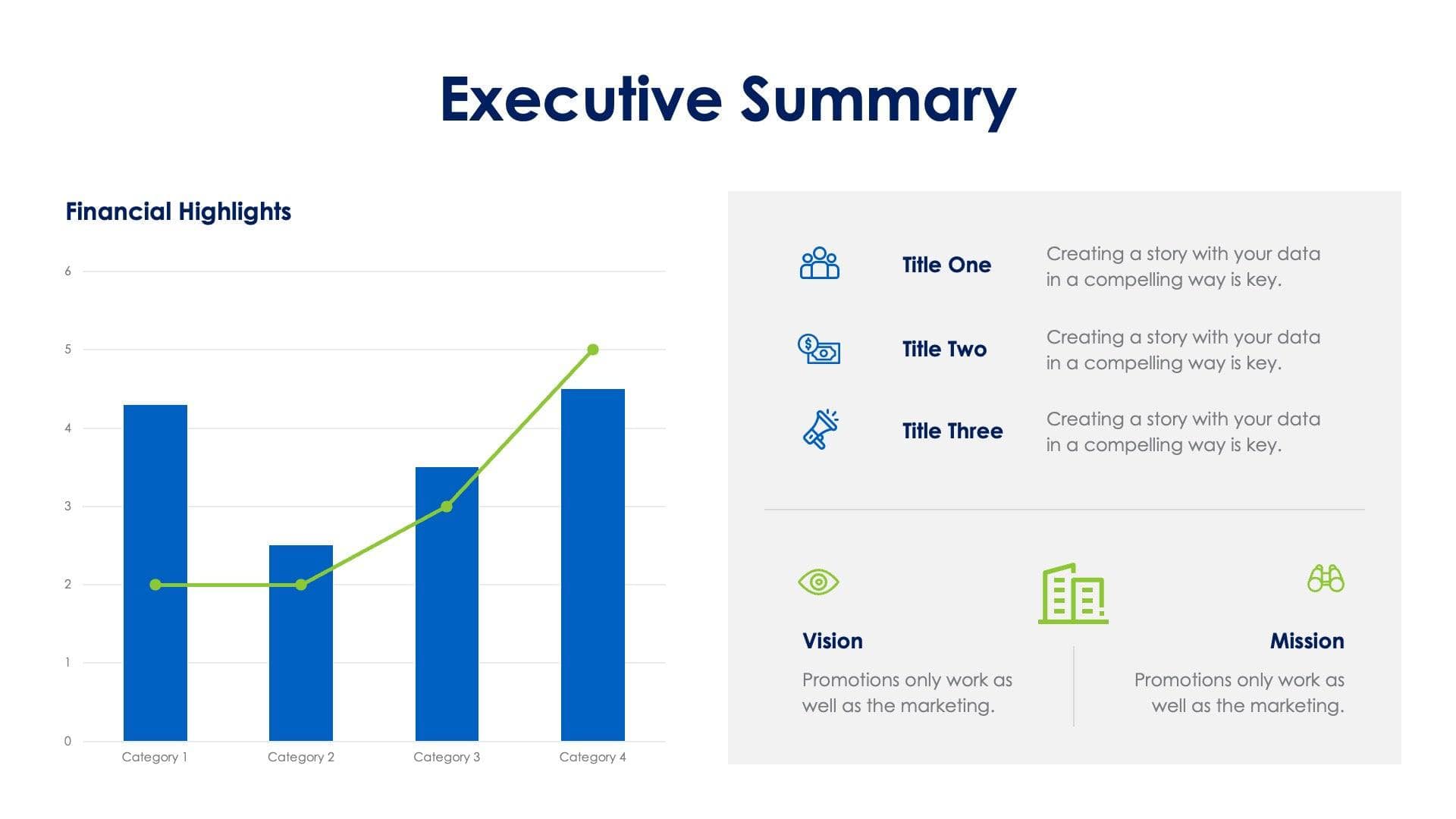 Executive Summary

Financial Highlights

6
5
4
3
2
1
0

Category 1
Category 2
Category 3
Category 4

Title One
Creating a story with your data in a compelling way is key.

Title Two
Creating a story with your data in a compelling way is key.

Title Three
Creating a story with your data in a compelling way is key.

Vision
Promotions only work as well as the marketing.

Mission
Promotions only work as well as the marketing.